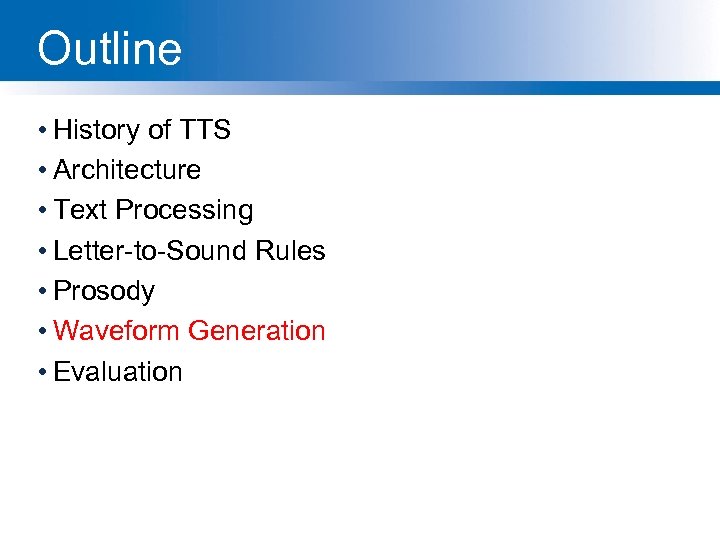 Outline

• History of TTS
• Architecture
• Text Processing
• Letter-to-Sound Rules
• Prosody
• Waveform Generation
• Evaluation